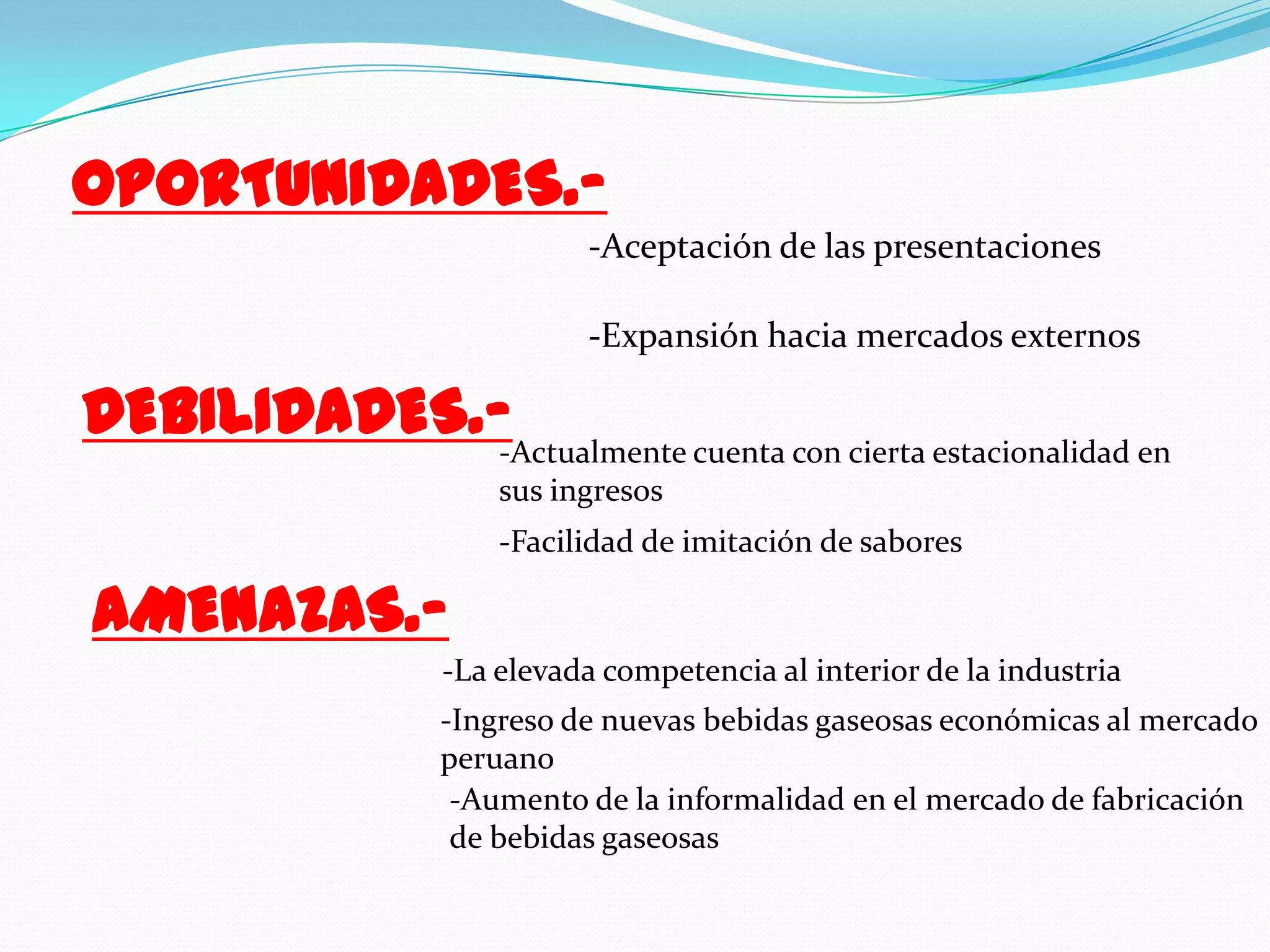 OPORTUNIDADES.-

-Aceptación de las presentaciones

-Expansión hacia mercados externos

DEBILIDADES.-

-Actualmente cuenta con cierta estacionalidad en sus ingresos

-Facilidad de imitación de sabores

AMENAZAS.-

-La elevada competencia al interior de la industria

-Ingreso de nuevas bebidas gaseosas económicas al mercado peruano

-Aumento de la informalidad en el mercado de fabricación de bebidas gaseosas